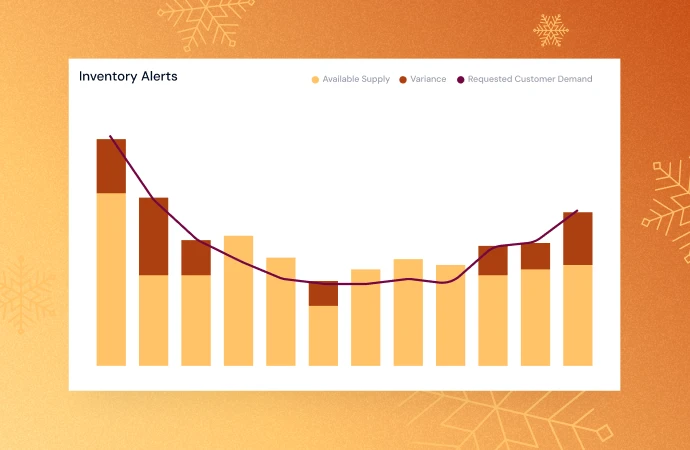 Inventory Alerts

Available Supply
Variance
Requested Customer Demand